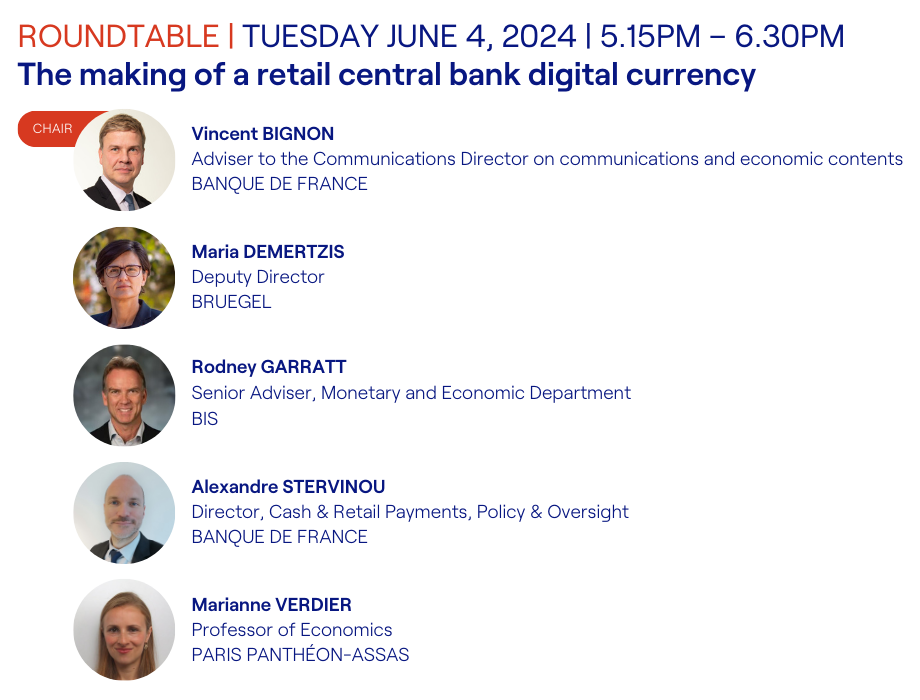 ROUNDTABLE | TUESDAY JUNE 4, 2024 | 5.15PM – 6.30PM
The making of a retail central bank digital currency

CHAIR

Vincent BIGNON
Adviser to the Communications Director on communications and economic contents
BANQUE DE FRANCE

Maria DEMERTZIS
Deputy Director
BRUEGEL

Rodney GARRATT
Senior Adviser, Monetary and Economic Department
BIS

Alexandre STERVINOU
Director, Cash & Retail Payments, Policy & Oversight
BANQUE DE FRANCE

Marianne VERDIER
Professor of Economics
PARIS PANTHÉON-ASSAS